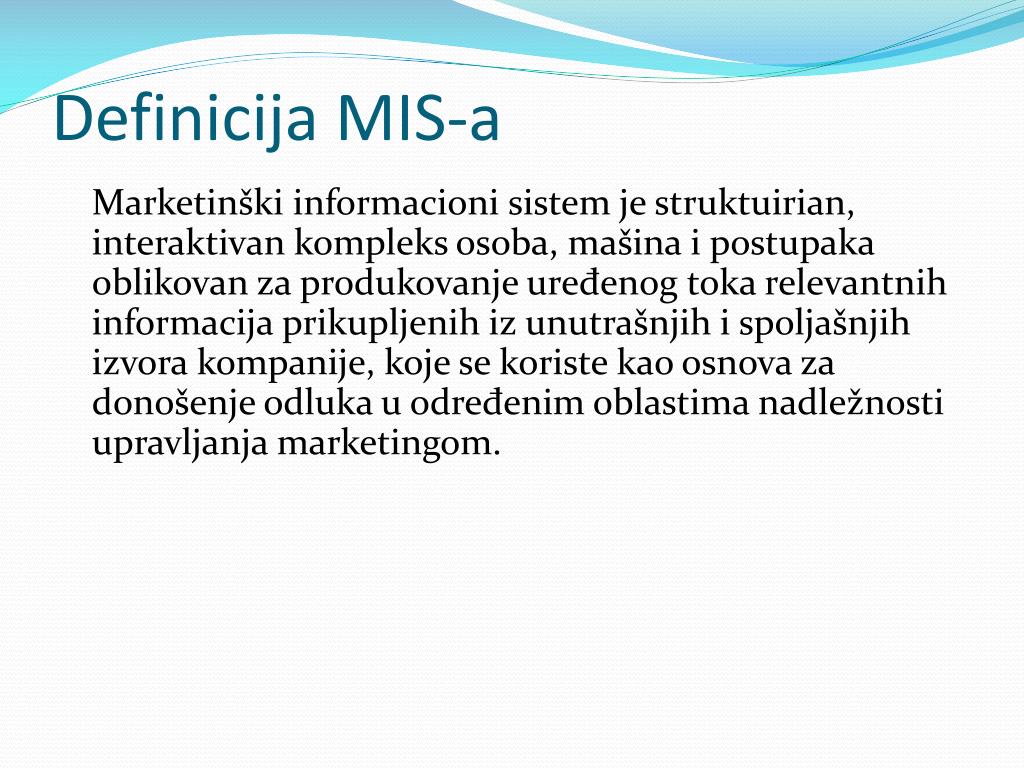 Definicija MIS-a

Marketinški informacioni sistem je struktuirian, interaktivan kompleks osoba, mašina i postupaka oblikovan za produkovanje uređenog toka relevantnih informacija prikupljenih iz unutrašnjih i spoljašnjih izvora kompanije, koje se koriste kao osnova za donošenje odluka u određenim oblastima nadležnosti upravljanja marketingom.